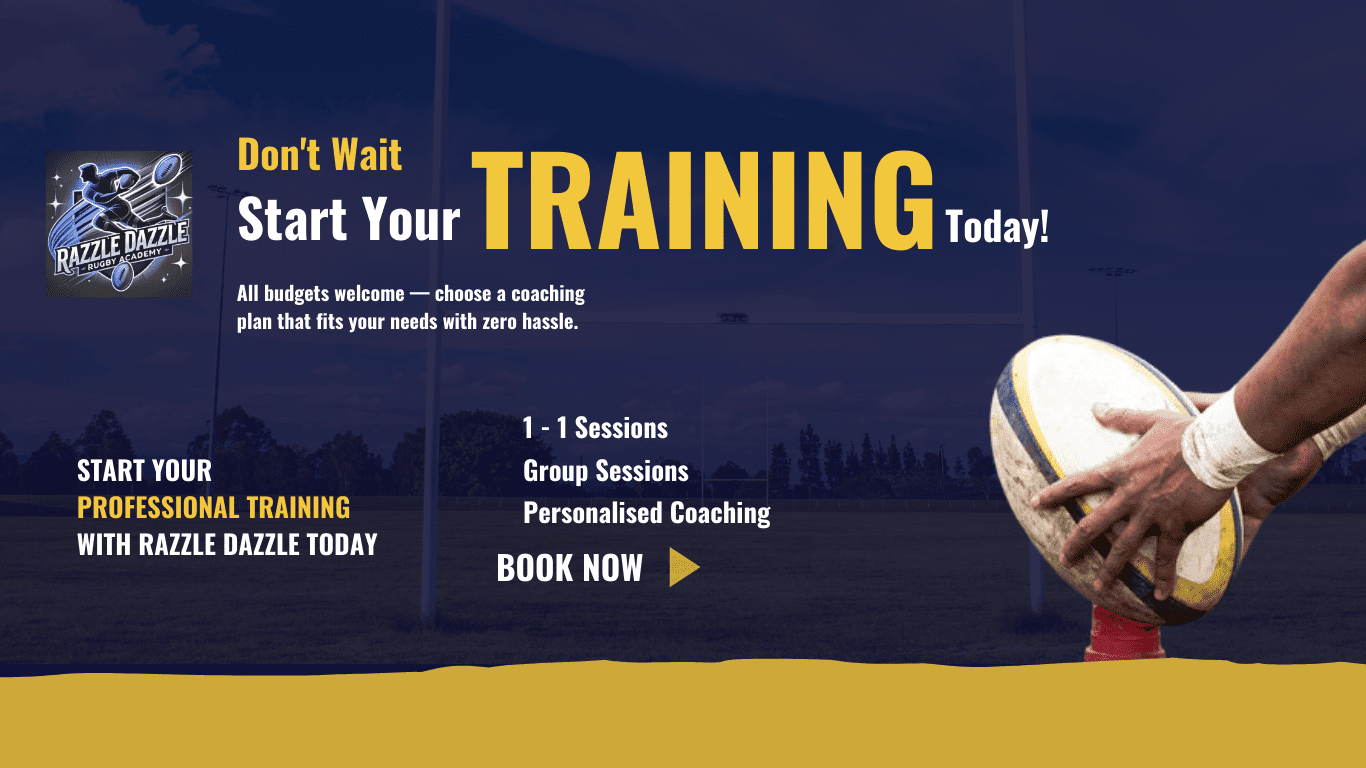 RAZZLE DAZZLE
RUGBY ACADEMY

Don't Wait
Start Your TRAINING Today!

All budgets welcome — choose a coaching plan that fits your needs with zero hassle.

START YOUR
PROFESSIONAL TRAINING
WITH RAZZLE DAZZLE TODAY

1 - 1 Sessions
Group Sessions
Personalised Coaching

BOOK NOW